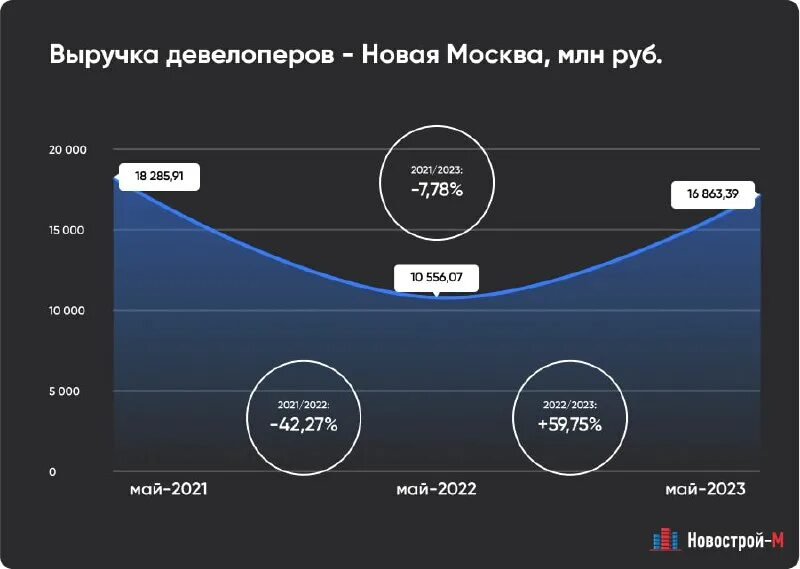 Выручка девелоперов - Новая Москва, млн руб.

20 000
15 000
10 000
5 000
0

18 285,91
2021/2023:
-7,78%
16 863,39
10 556,07
2021/2022:
-42,27%
2022/2023:
+59,75%

май-2021
май-2022
май-2023

Новострой-М